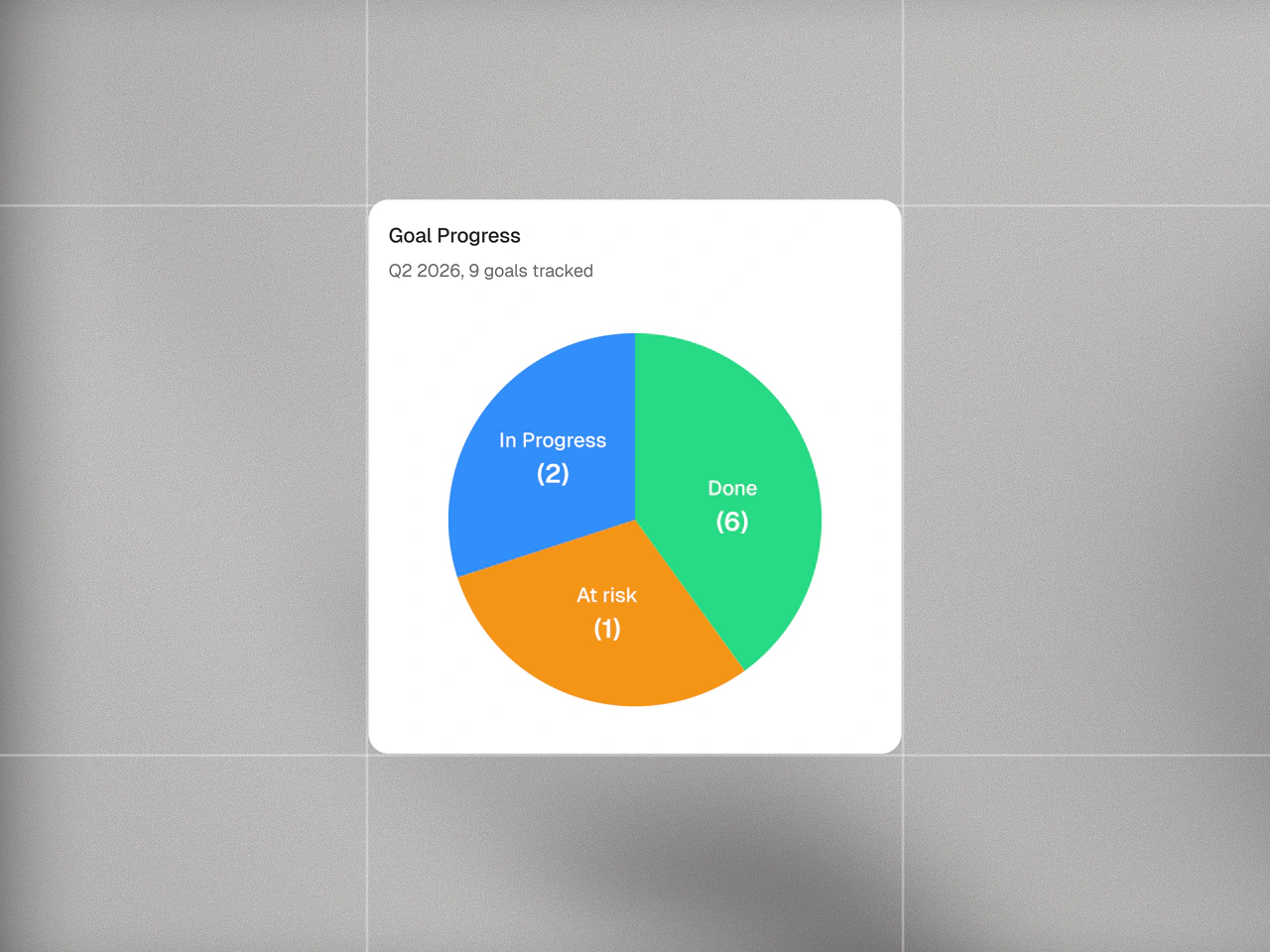 Goal Progress

Q2 2026, 9 goals tracked

In Progress
(2)

Done
(6)

At risk
(1)